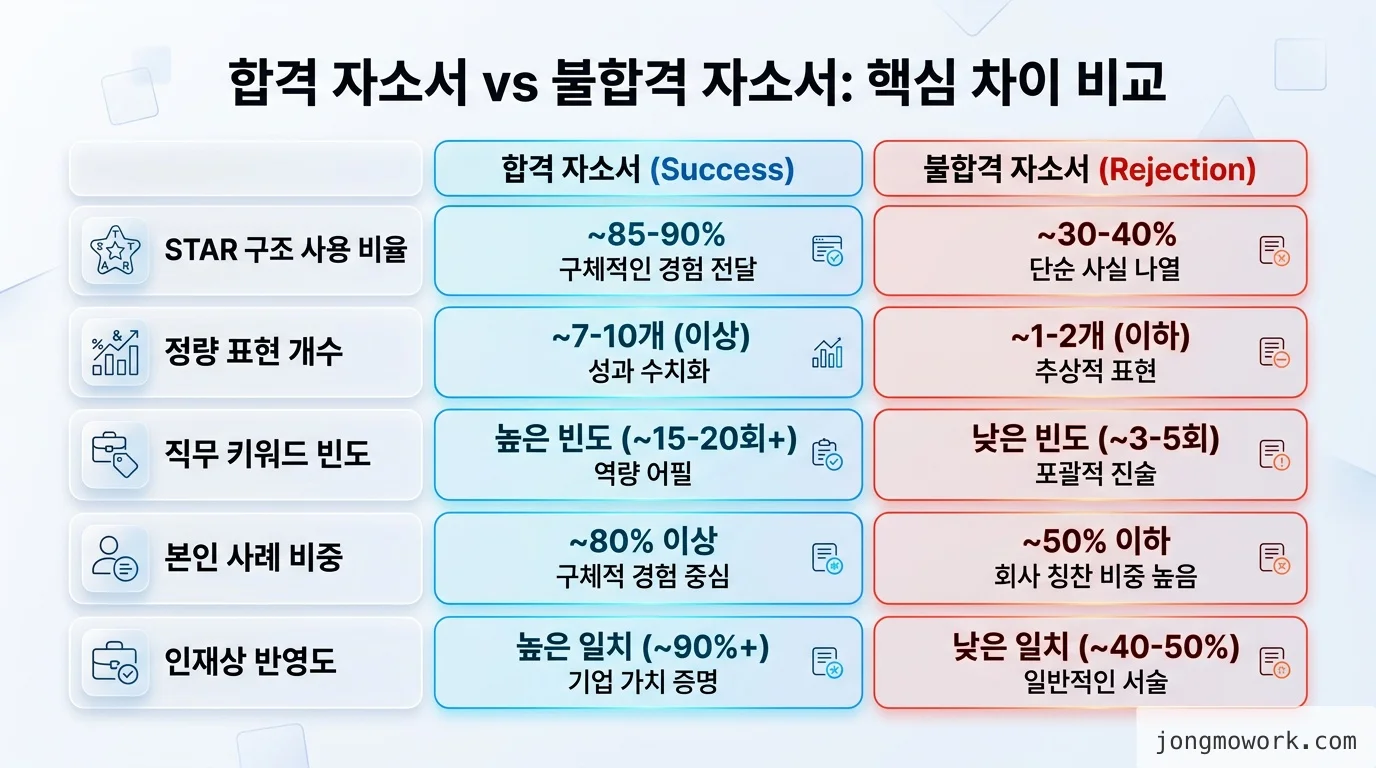 합격 자소서 vs 불합격 자소서: 핵심 차이 비교

| | 합격 자소서 (Success) | 불합격 자소서 (Rejection) |
|---|---|---|
| STAR 구조 사용 비율 | ~85-90% 구체적인 경험 전달 | ~30-40% 단순 사실 나열 |
| 정량 표현 개수 | ~7-10개 (이상) 성과 수치화 | ~1-2개 (이하) 추상적 표현 |
| 직무 키워드 빈도 | 높은 빈도 (~15-20회+) 역량 어필 | 낮은 빈도 (~3-5회) 포괄적 진술 |
| 본인 사례 비중 | ~80% 이상 구체적 경험 중심 | ~50% 이하 회사 칭찬 비중 높음 |
| 인재상 반영도 | 높은 일치 (~90%+) 기업 가치 증명 | 낮은 일치 (~40-50%) 일반적인 서술 |

jongmowork.com